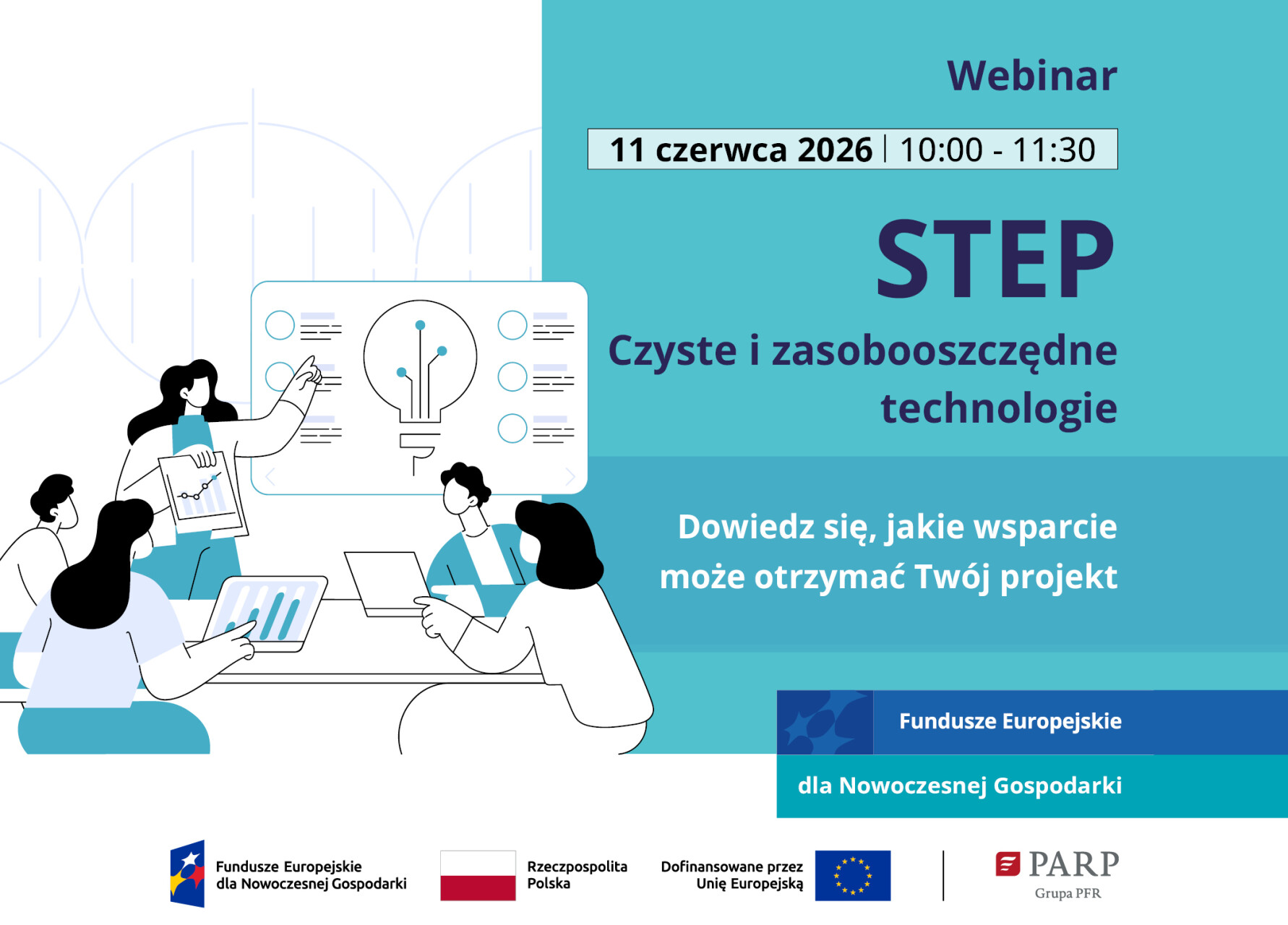 Webinar

11 czerwca 2026 | 10:00 - 11:30

STEP

Czyste i zasobooszczędne technologie

Dowiedz się, jakie wsparcie może otrzymać Twój projekt

Fundusze Europejskie

dla Nowoczesnej Gospodarki

Fundusze Europejskie dla Nowoczesnej Gospodarki

Rzeczpospolita Polska

Dofinansowane przez Unię Europejską

PARP
Grupa PFR